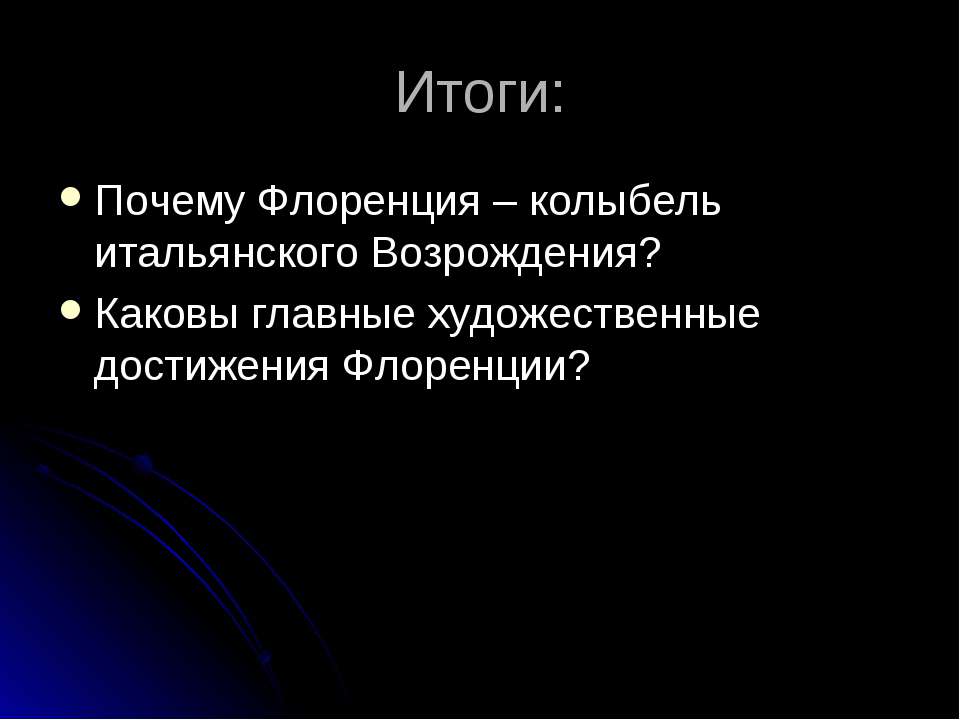 Итоги:

- Почему Флоренция – колыбель итальянского Возрождения?
- Каковы главные художественные достижения Флоренции?